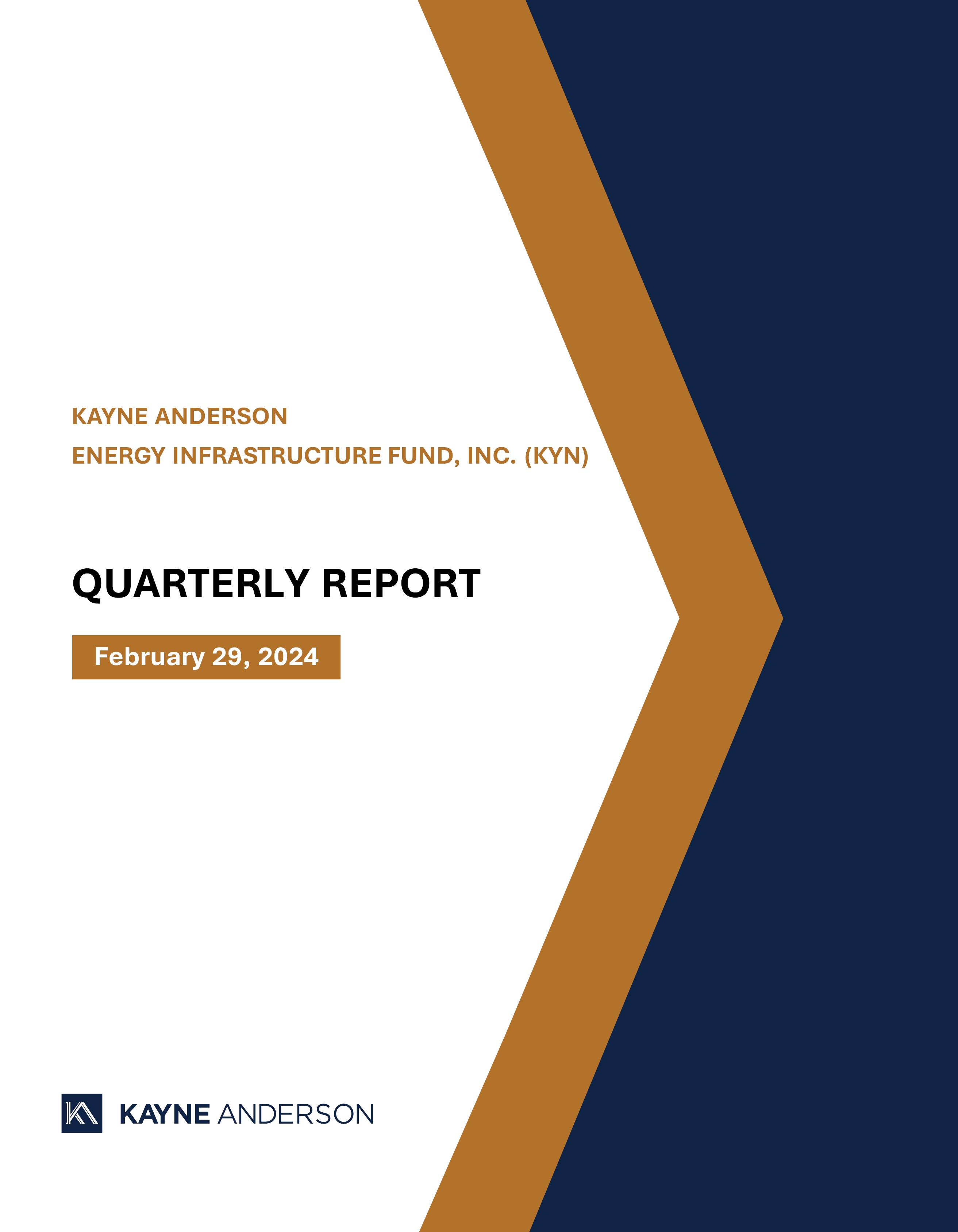 KAYNE ANDERSON
ENERGY INFRASTRUCTURE FUND, INC. (KYN)

QUARTERLY REPORT

February 29, 2024

KAYNE ANDERSON